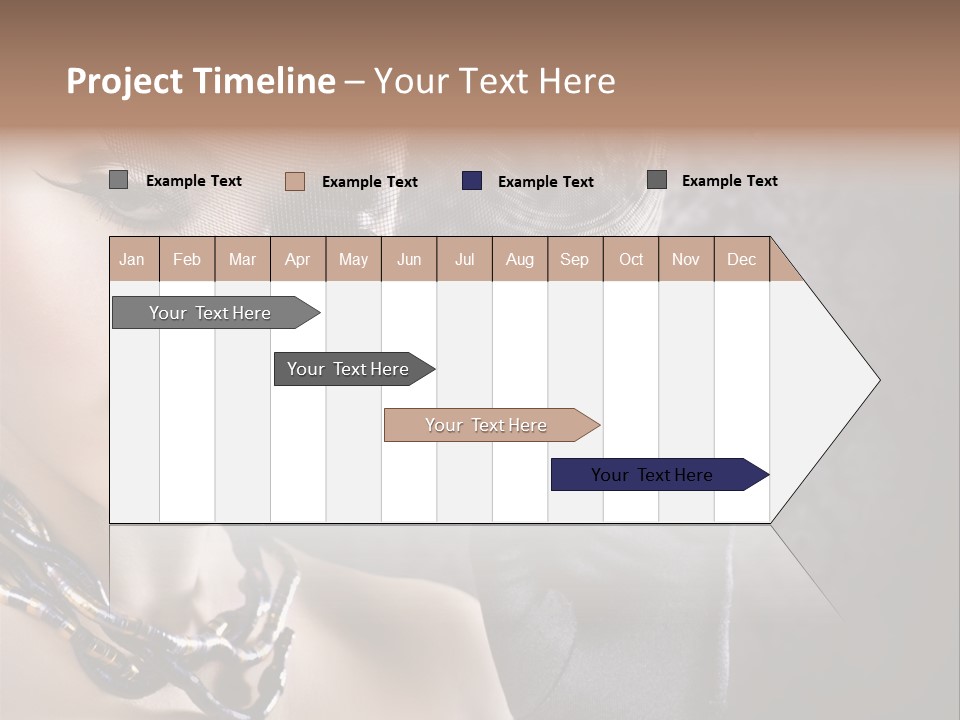 Project Timeline – Your Text Here

Example Text Example Text Example Text Example Text

| Jan | Feb | Mar | Apr | May | Jun | Jul | Aug | Sep | Oct | Nov | Dec |
|---|---|---|---|---|---|---|---|---|---|---|---|

Your Text Here

Your Text Here

Your Text Here

Your Text Here